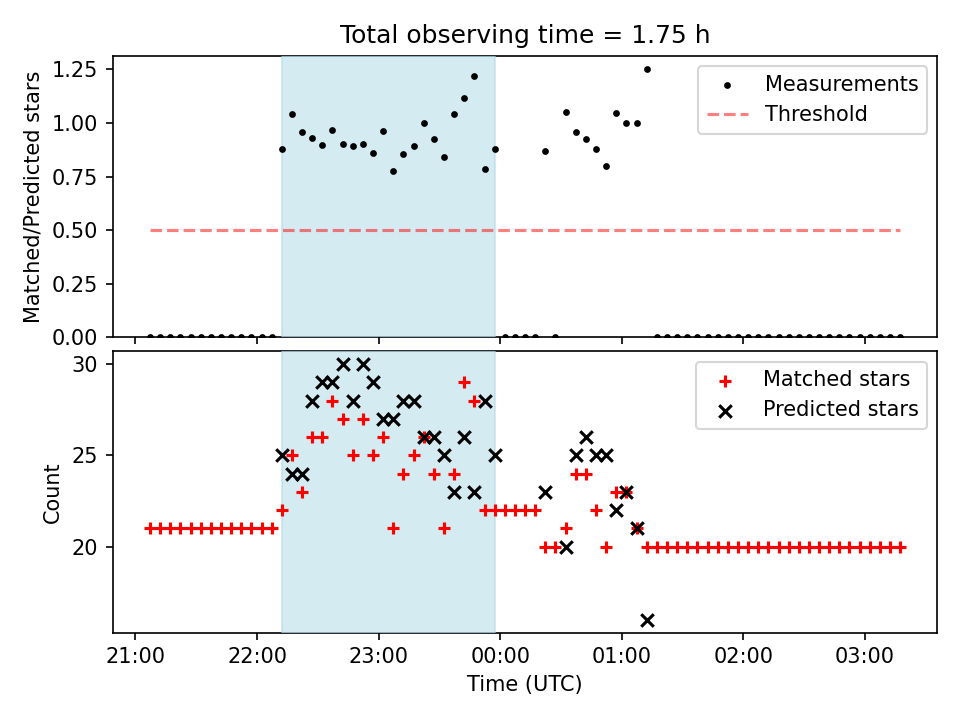 Total observing time = 1.75 h

Matched/Predicted stars

1.25
1.00
0.75
0.50
0.25
0.00

Measurements
Threshold

Count

30
25
20

Matched stars
Predicted stars

21:00 22:00 23:00 00:00 01:00 02:00 03:00

Time (UTC)